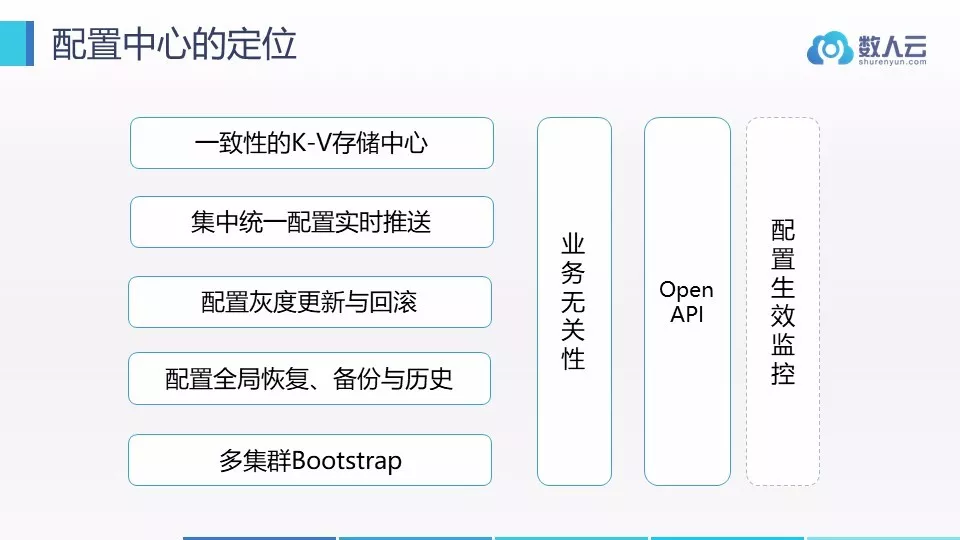 配置中心的定位

数人云
shurenyun.com

一致性的K-V存储中心

集中统一配置实时推送

配置灰度更新与回滚

配置全局恢复、备份与历史

多集群Bootstrap

业务无关性

Open API

配置生效监控